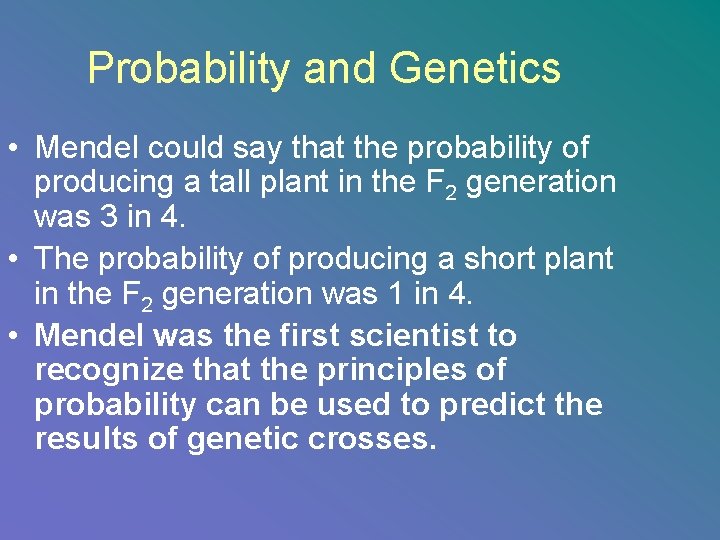 Probability and Genetics

• Mendel could say that the probability of producing a tall plant in the $F_2$ generation was 3 in 4.

• The probability of producing a short plant in the $F_2$ generation was 1 in 4.

• Mendel was the first scientist to recognize that the principles of probability can be used to predict the results of genetic crosses.